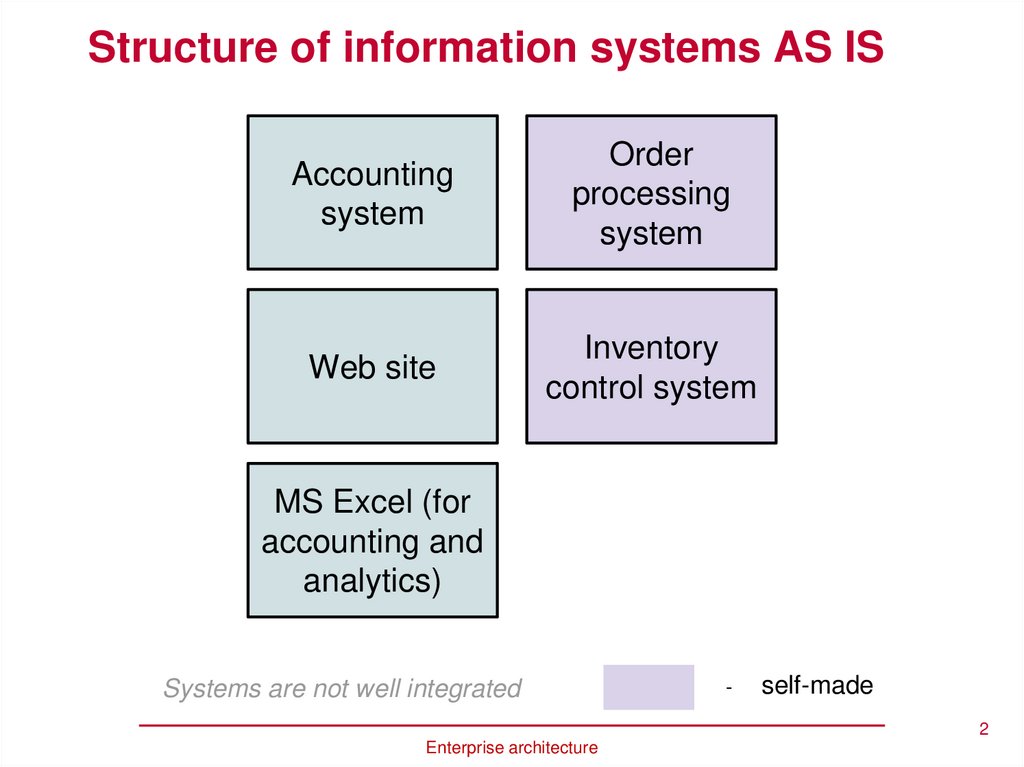 Structure of information systems AS IS

Accounting system

Order processing system

Web site

Inventory control system

MS Excel (for accounting and analytics)

Systems are not well integrated

- self-made

2

Enterprise architecture